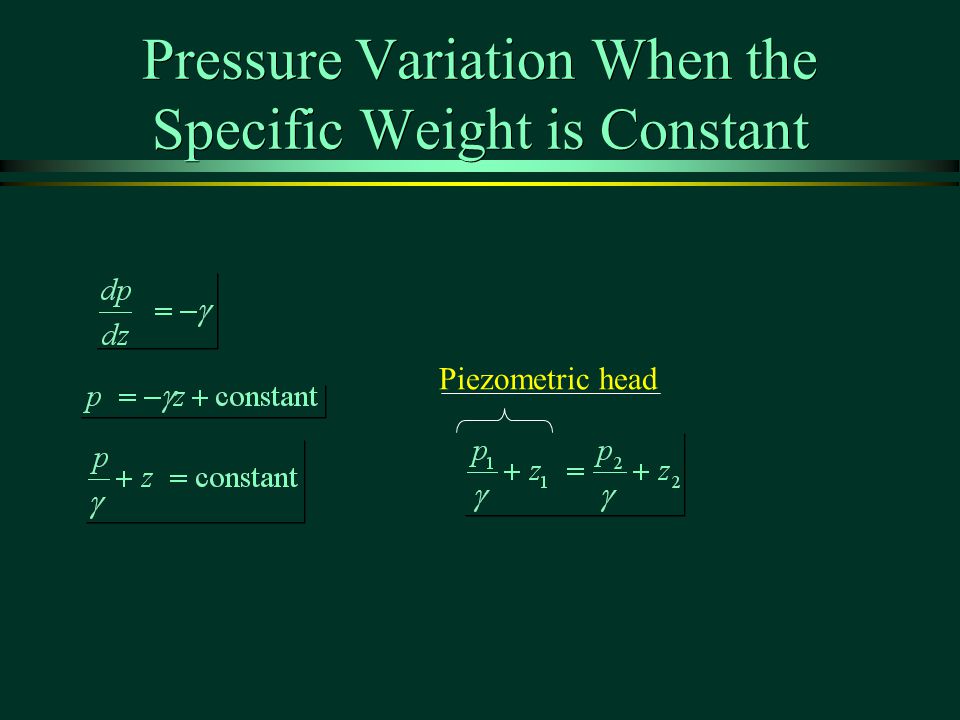 Pressure Variation When the Specific Weight is Constant

$\frac{dp}{dz} = -\gamma$

$p = -\gamma z + \text{constant}$

$\frac{p}{\gamma} + z = \text{constant}$

Piezometric head

$\frac{p_1}{\gamma} + z_1 = \frac{p_2}{\gamma} + z_2$